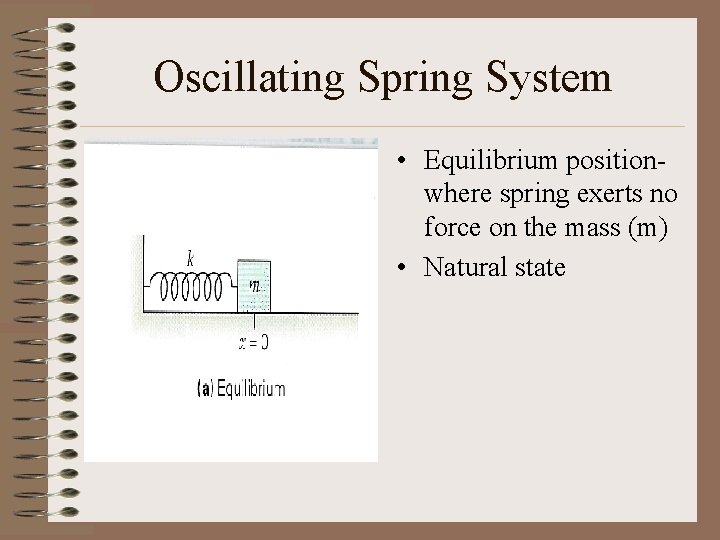 Oscillating Spring System

$k$

$m$

$x = 0$

(a) Equilibrium

• Equilibrium position- where spring exerts no force on the mass (m)

• Natural state